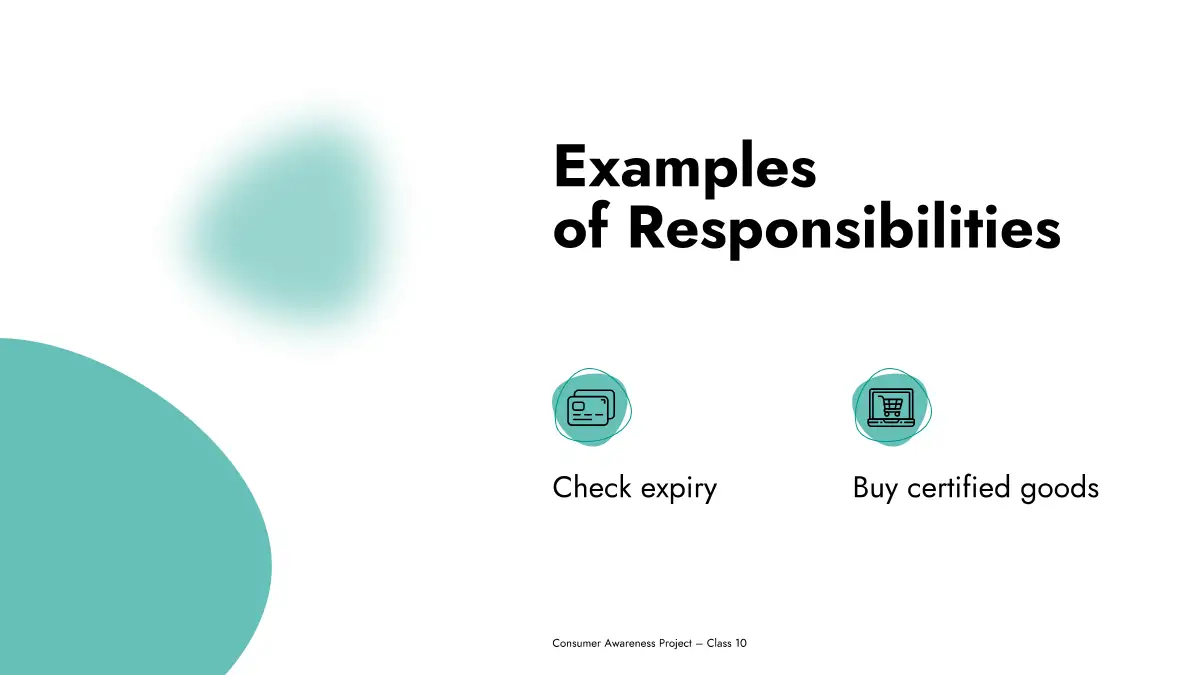 Examples of Responsibilities

Check expiry

Buy certified goods

Consumer Awareness Project – Class 10